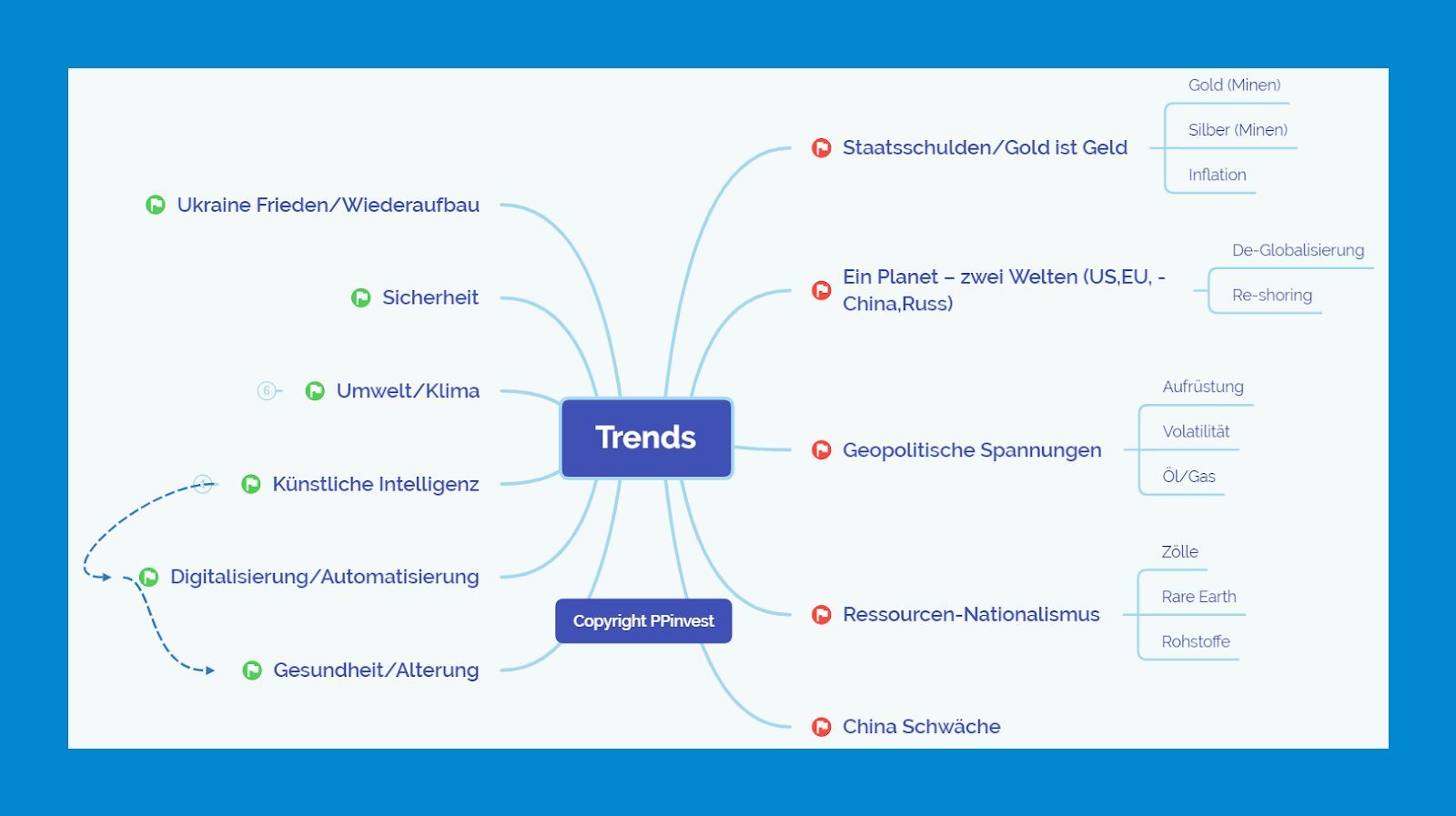 Trends

Copyright PPinvest

Ukraine Frieden/Wiederaufbau

Sicherheit

6

Umwelt/Klima

1

Künstliche Intelligenz

Digitalisierung/Automatisierung

Gesundheit/Alterung

Staatsschulden/Gold ist Geld

Gold (Minen)

Silber (Minen)

Inflation

Ein Planet – zwei Welten (US,EU, - China,Russ)

De-Globalisierung

Re-shoring

Geopolitische Spannungen

Aufrüstung

Volatilität

Öl/Gas

Ressourcen-Nationalismus

Zölle

Rare Earth

Rohstoffe

China Schwäche